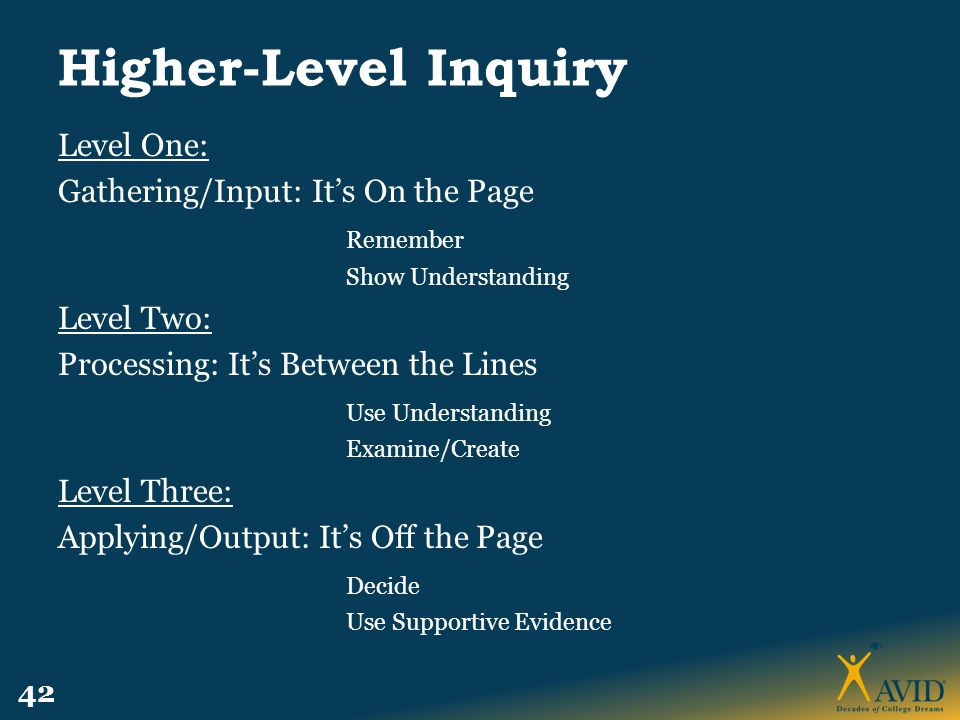 Higher-Level Inquiry

Level One:

Gathering/Input: It’s On the Page

Remember

Show Understanding

Level Two:

Processing: It’s Between the Lines

Use Understanding

Examine/Create

Level Three:

Applying/Output: It’s Off the Page

Decide

Use Supportive Evidence

42

AVID
Decades of College Dreams